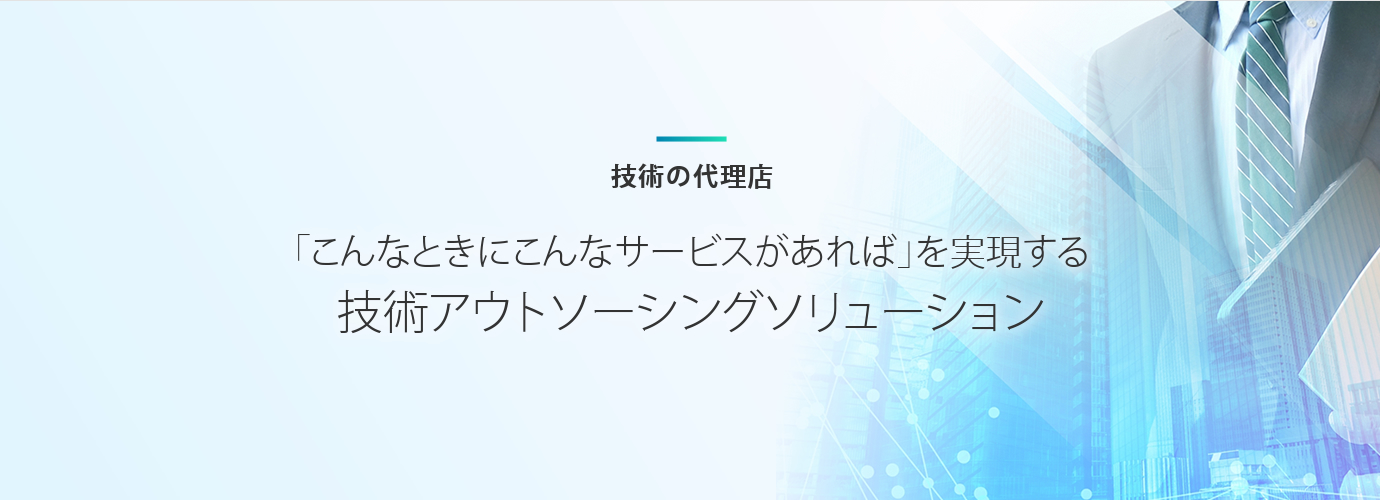 技術の代理店

「こんなときにこんなサービスがあれば」を実現する
技術アウトソーシングソリューション